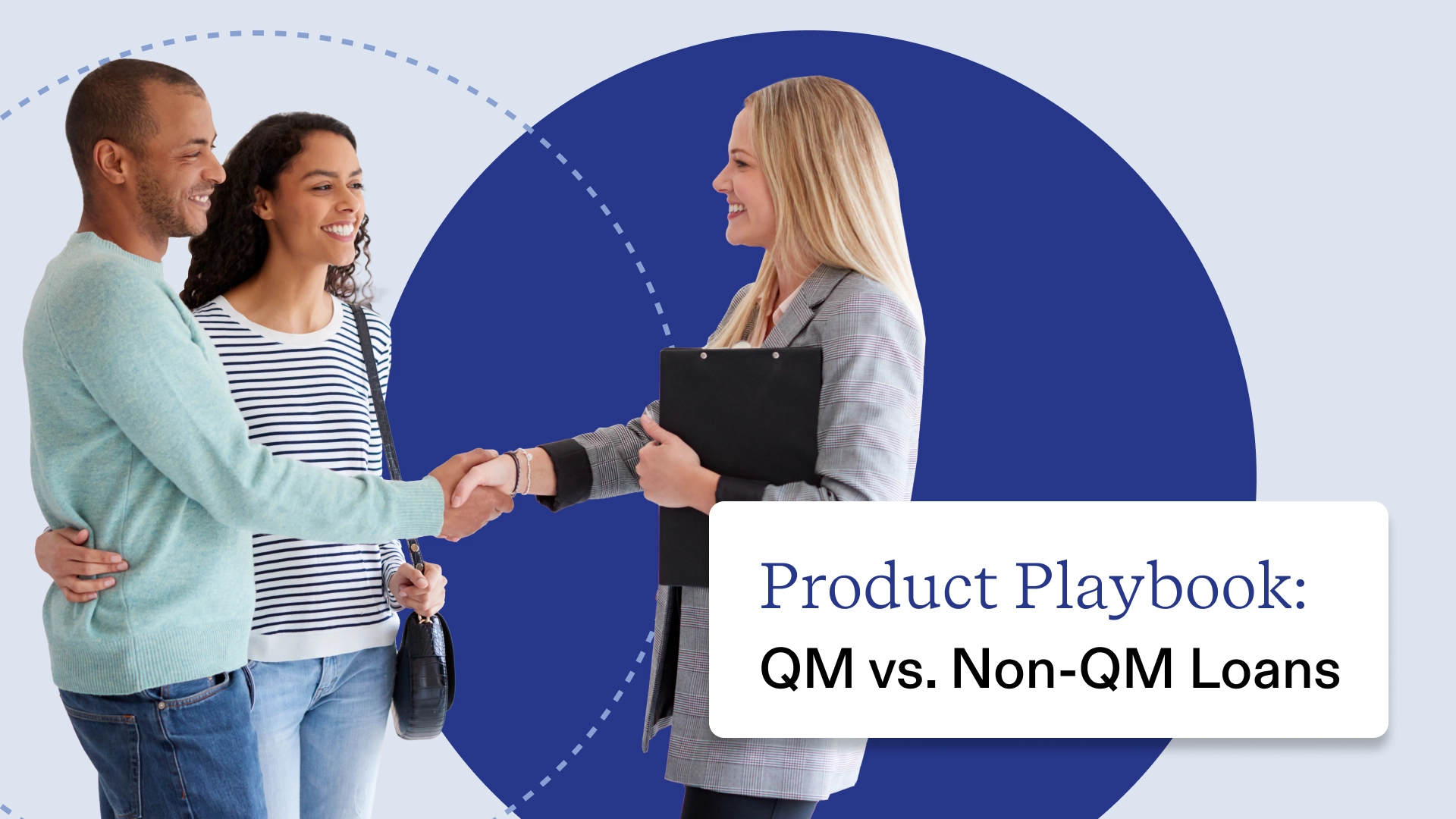 Product Playbook:
QM vs. Non-QM Loans